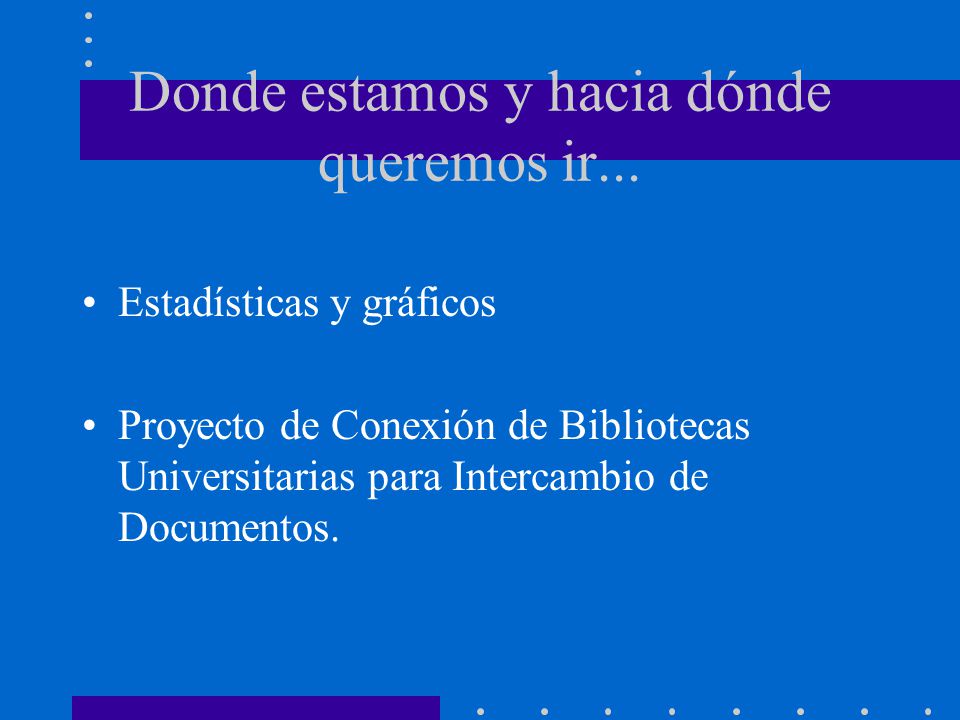 Donde estamos y hacia dónde queremos ir...

• Estadísticas y gráficos

• Proyecto de Conexión de Bibliotecas Universitarias para Intercambio de Documentos.